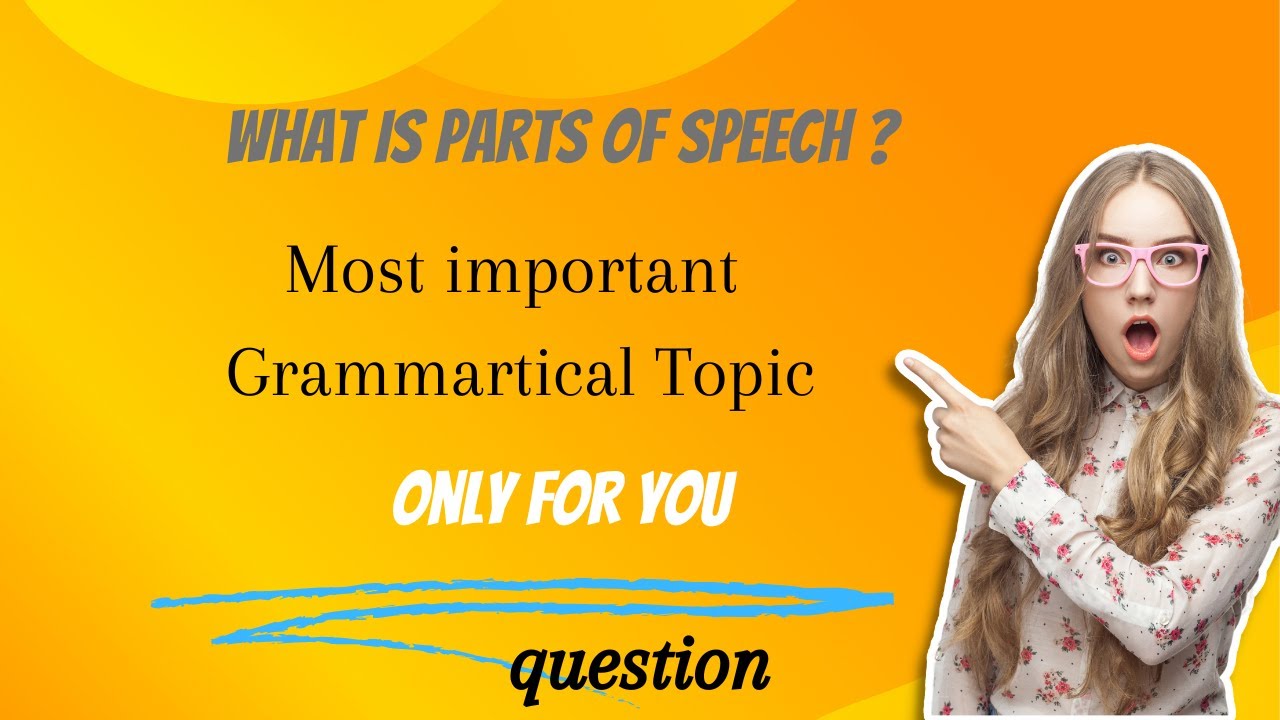 WHAT IS PARTS OF SPEECH ?

Most important Grammartical Topic

ONLY FOR YOU

question